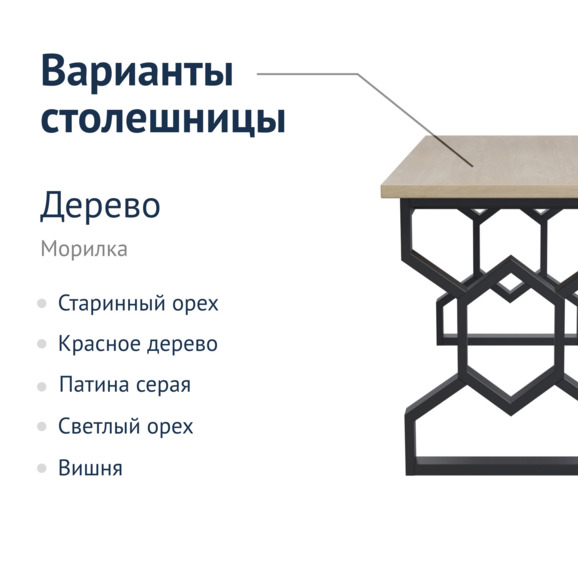 Варианты столешницы

Дерево

Морилка

Старинный орех
Красное дерево
Патина серая
Светлый орех
Вишня